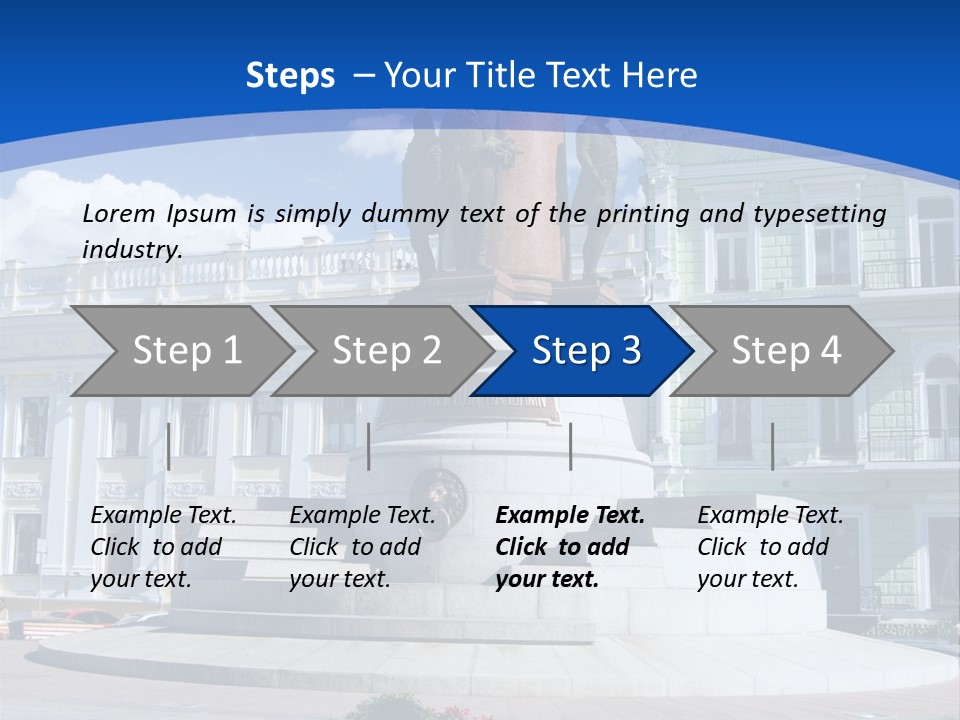 Steps – Your Title Text Here

Lorem Ipsum is simply dummy text of the printing and typesetting industry.

Step 1

Step 2

Step 3

Step 4

Example Text. Click to add your text.

Example Text. Click to add your text.

Example Text. Click to add your text.

Example Text. Click to add your text.